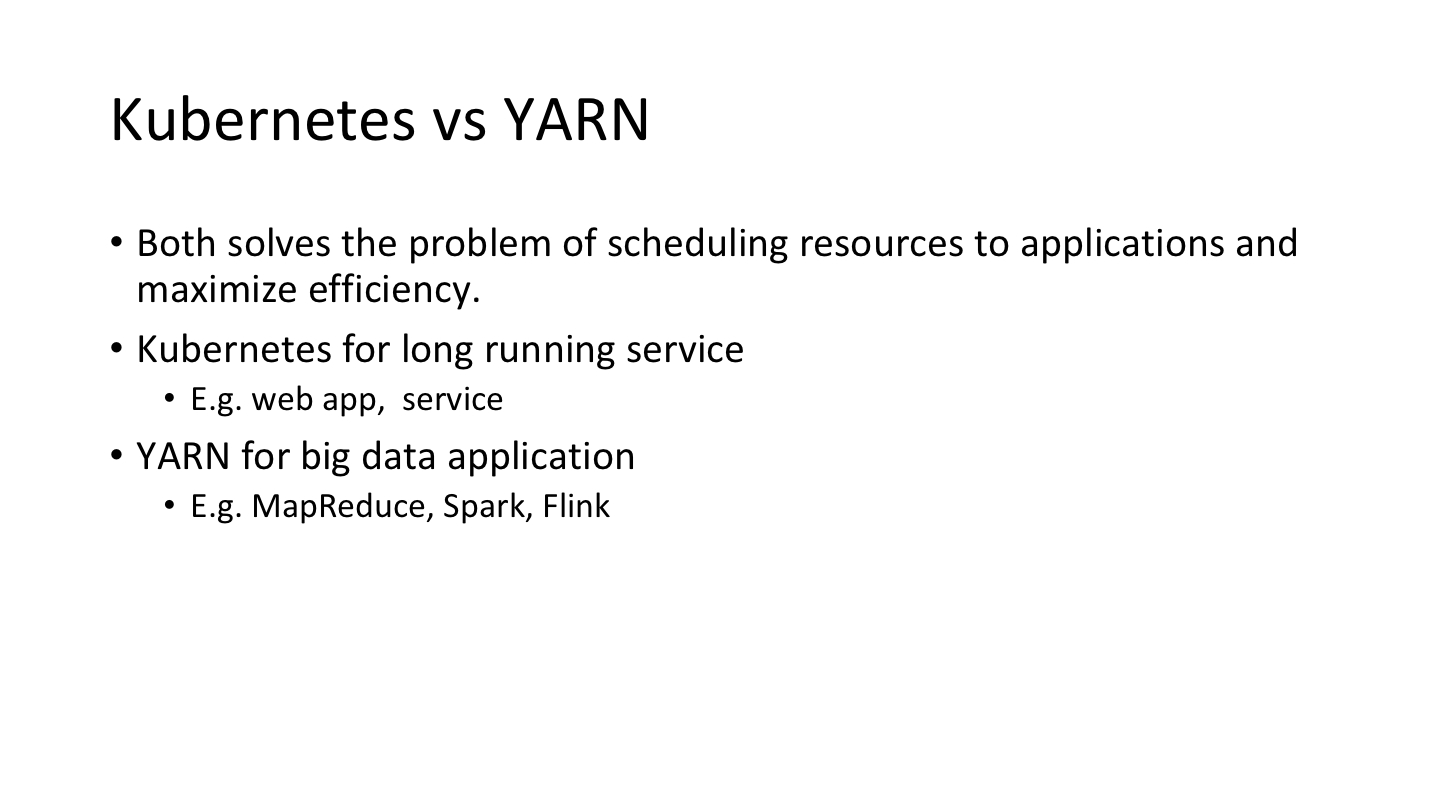 Kubernetes vs YARN

• Both solves the problem of scheduling resources to applications and maximize efficiency.
• Kubernetes for long running service
  • E.g. web app, service
• YARN for big data application
  • E.g. MapReduce, Spark, Flink